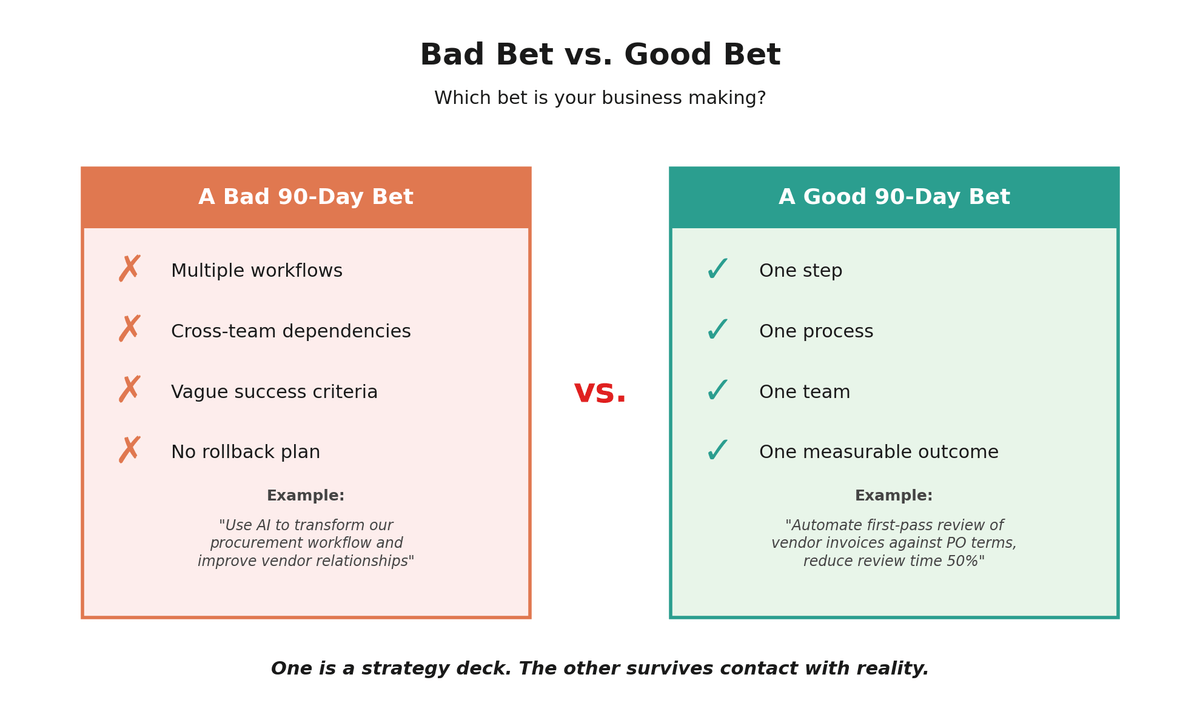 Bad Bet vs. Good Bet

Which bet is your business making?

A Bad 90-Day Bet

✗ Multiple workflows

✗ Cross-team dependencies

✗ Vague success criteria

✗ No rollback plan

Example:

"Use AI to transform our procurement workflow and improve vendor relationships"

vs.

A Good 90-Day Bet

✓ One step

✓ One process

✓ One team

✓ One measurable outcome

Example:

"Automate first-pass review of vendor invoices against PO terms, reduce review time 50%"

One is a strategy deck. The other survives contact with reality.